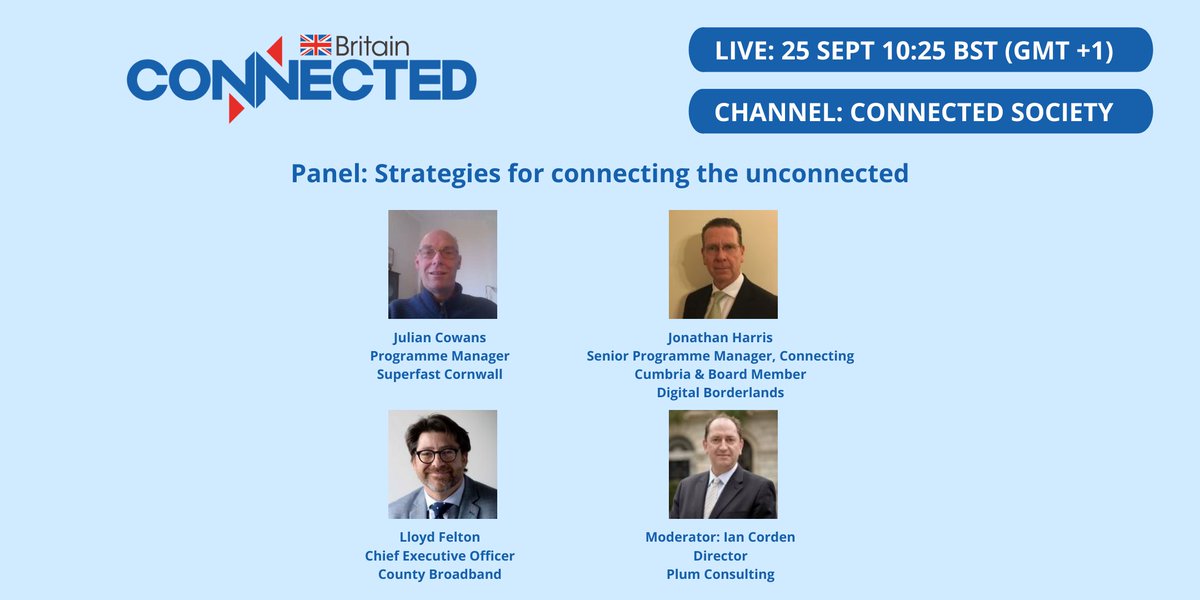 Britain
CONNECTED

LIVE: 25 SEPT 10:25 BST (GMT +1)

CHANNEL: CONNECTED SOCIETY

Panel: Strategies for connecting the unconnected

Julian Cowans
Programme Manager
Superfast Cornwall

Jonathan Harris
Senior Programme Manager, Connecting Cumbria & Board Member
Digital Borderlands

Lloyd Felton
Chief Executive Officer
County Broadband

Moderator: Ian Corden
Director
Plum Consulting